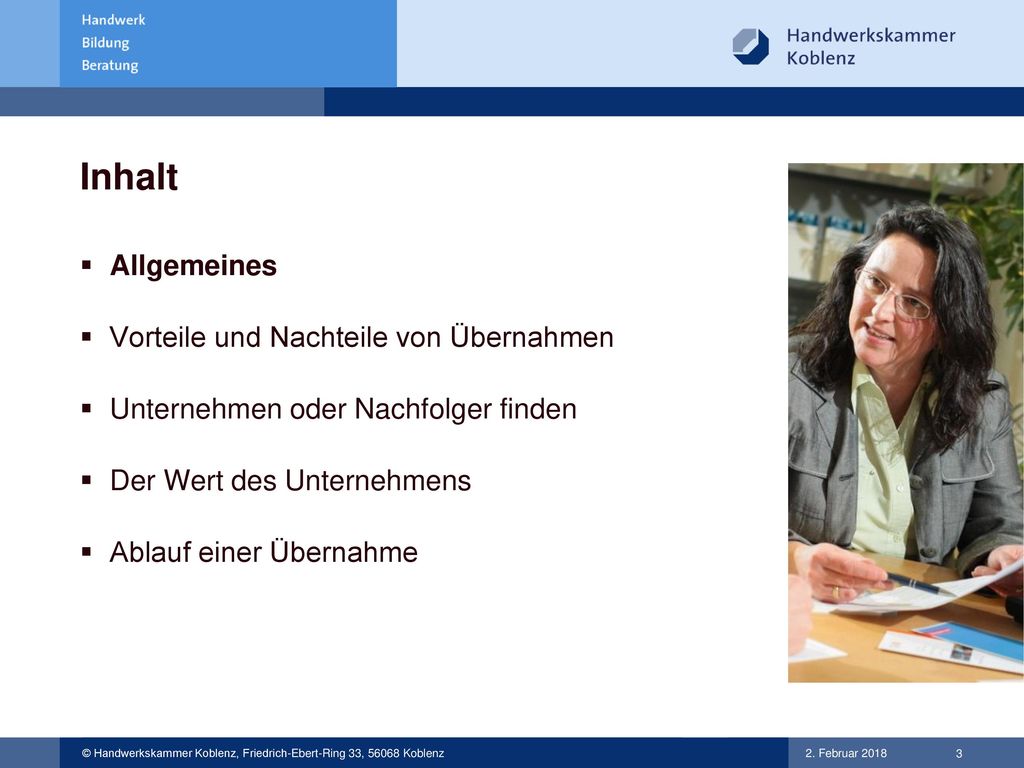 Handwerk
Bildung
Beratung

Handwerkskammer
Koblenz

Inhalt

▪ Allgemeines

▪ Vorteile und Nachteile von Übernahmen

▪ Unternehmen oder Nachfolger finden

▪ Der Wert des Unternehmens

▪ Ablauf einer Übernahme

© Handwerkskammer Koblenz, Friedrich-Ebert-Ring 33, 56068 Koblenz

2. Februar 2018

3